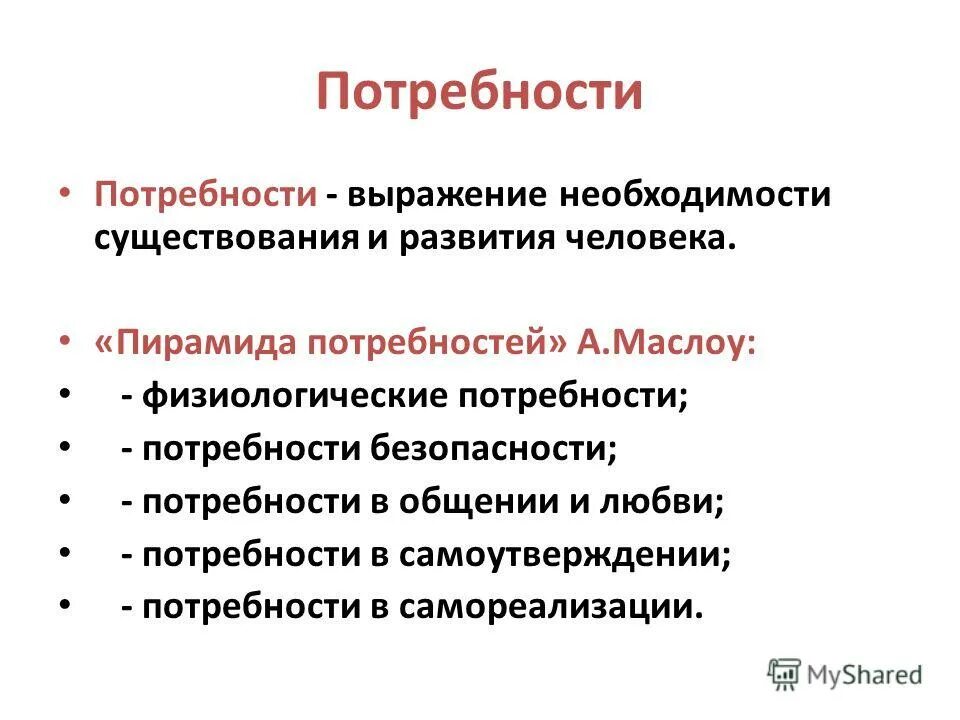 Потребности

• Потребности - выражение необходимости существования и развития человека.

• «Пирамида потребностей» А.Маслоу:
• - физиологические потребности;
• - потребности безопасности;
• - потребности в общении и любви;
• - потребности в самоутверждении;
• - потребности в самореализации.

MyShared